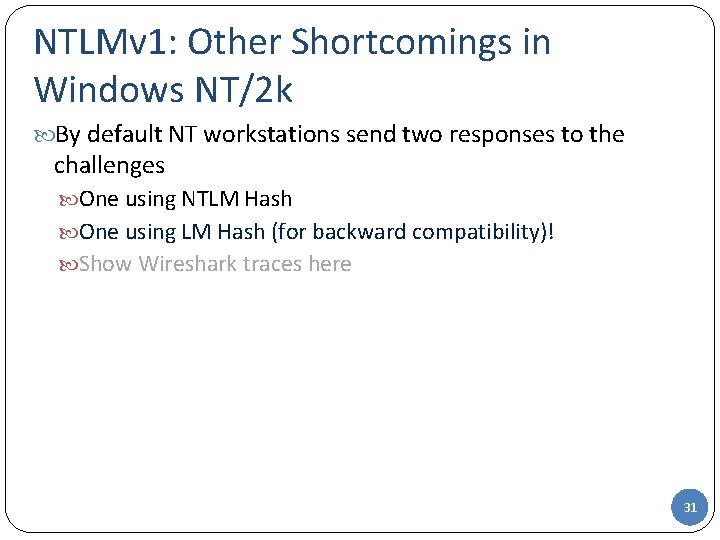 NTLMv1: Other Shortcomings in Windows NT/2k

By default NT workstations send two responses to the challenges

One using NTLM Hash

One using LM Hash (for backward compatibility)!

Show Wireshark traces here

31